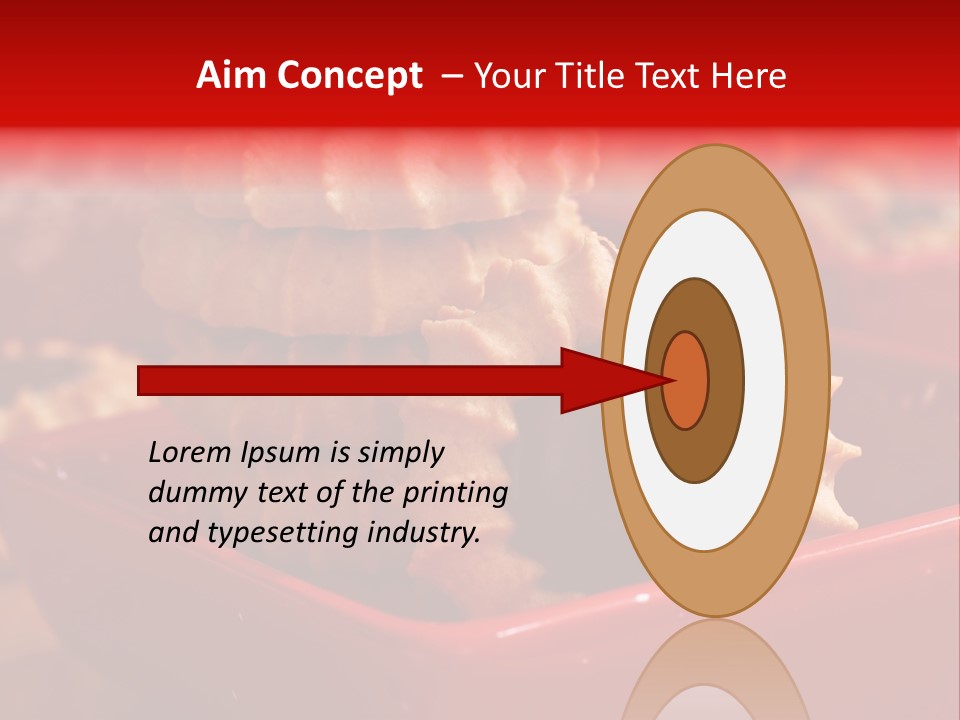 Aim Concept – Your Title Text Here

Lorem Ipsum is simply dummy text of the printing and typesetting industry.